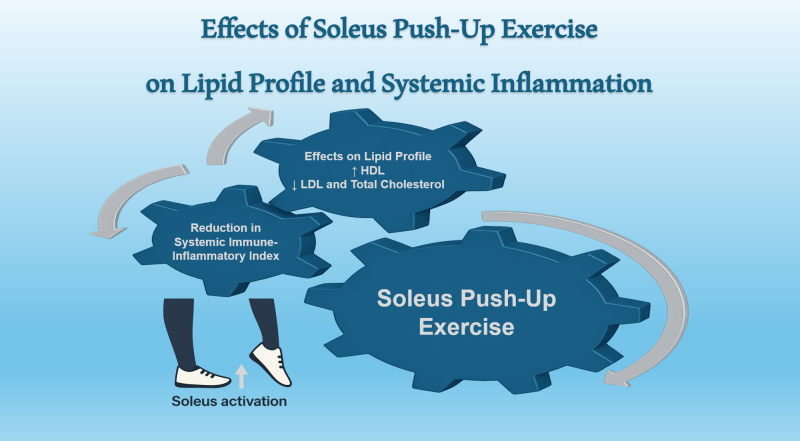 Effects of Soleus Push-Up Exercise

on Lipid Profile and Systemic Inflammation

Effects on Lipid Profile
↑ HDL
↓ LDL and Total Cholesterol

Reduction in Systemic Immune-Inflammatory Index

Soleus Push-Up Exercise

Soleus activation